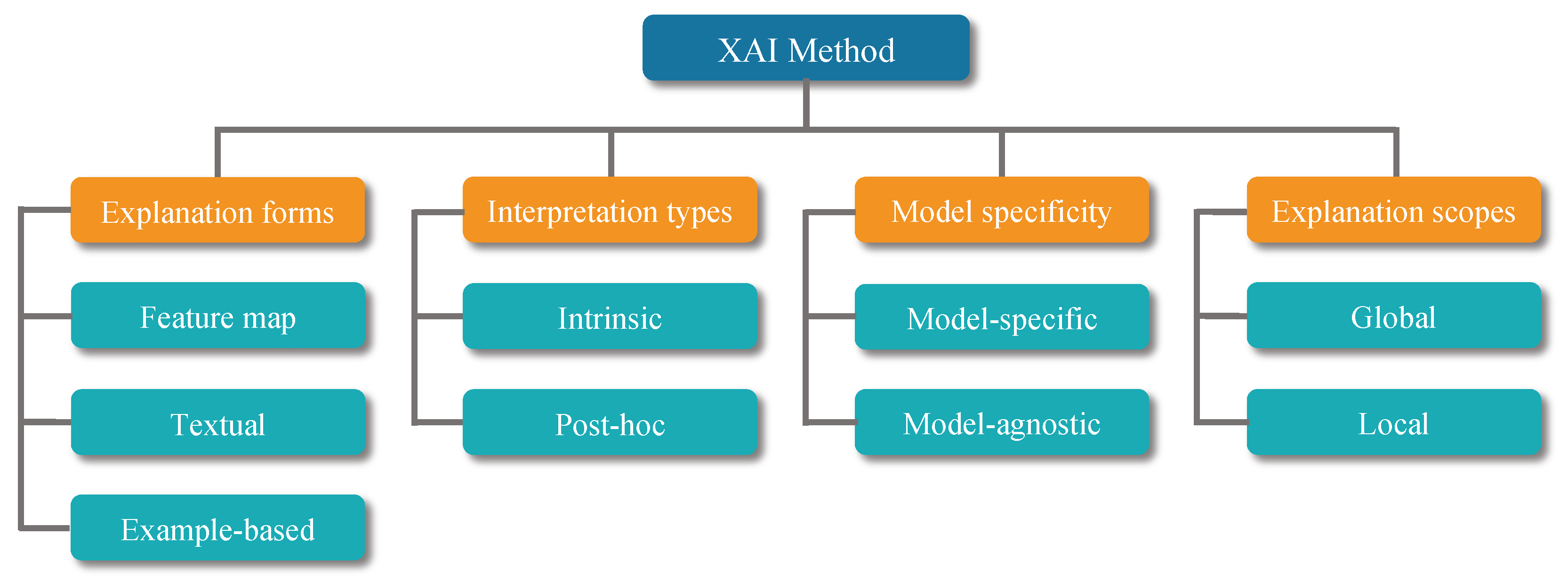 XAI Method

Explanation forms

Feature map

Textual

Example-based

Interpretation types

Intrinsic

Post-hoc

Model specificity

Model-specific

Model-agnostic

Explanation scopes

Global

Local